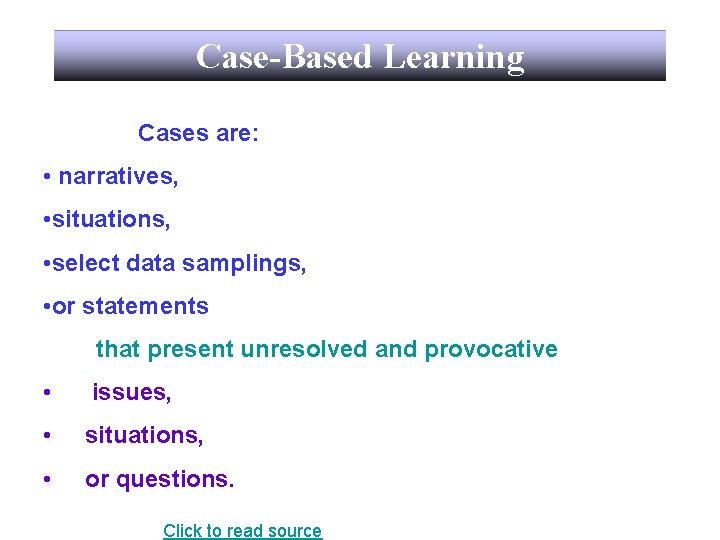 Case-Based Learning

Cases are:

• narratives,

•situations,

•select data samplings,

•or statements

that present unresolved and provocative

• issues,

• situations,

• or questions.

Click to read source